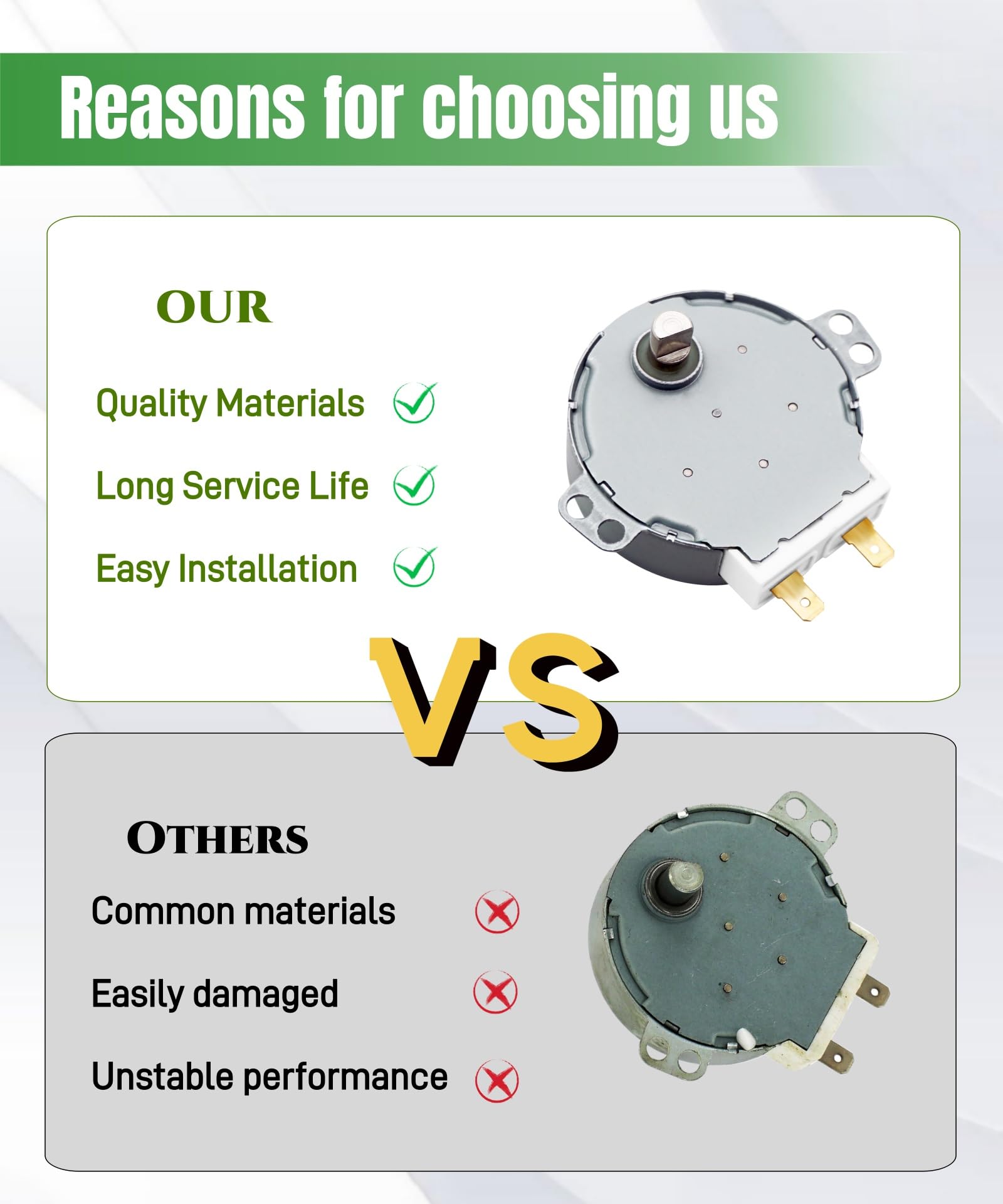 Reasons for choosing us

OUR

Quality Materials

Long Service Life

Easy Installation

VS

OTHERS

Common materials

Easily damaged

Unstable performance